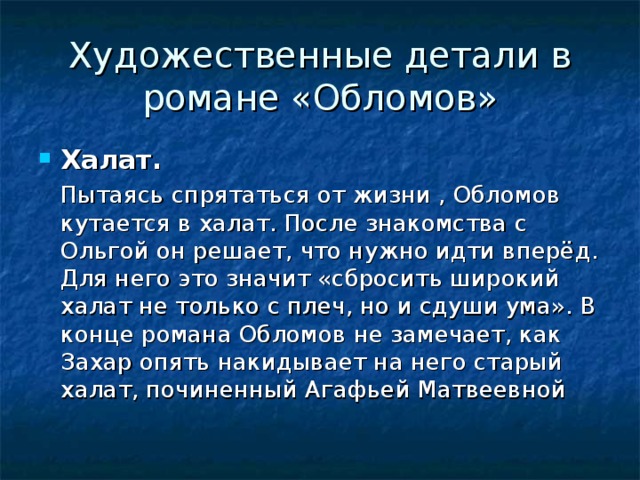 Художественные детали в романе «Обломов»

Халат.

Пытаясь спрятаться от жизни , Обломов кутается в халат. После знакомства с Ольгой он решает, что нужно идти вперёд. Для него это значит «сбросить широкий халат не только с плеч, но и сдуши ума». В конце романа Обломов не замечает, как Захар опять накидывает на него старый халат, починенный Агафьей Матвеевной